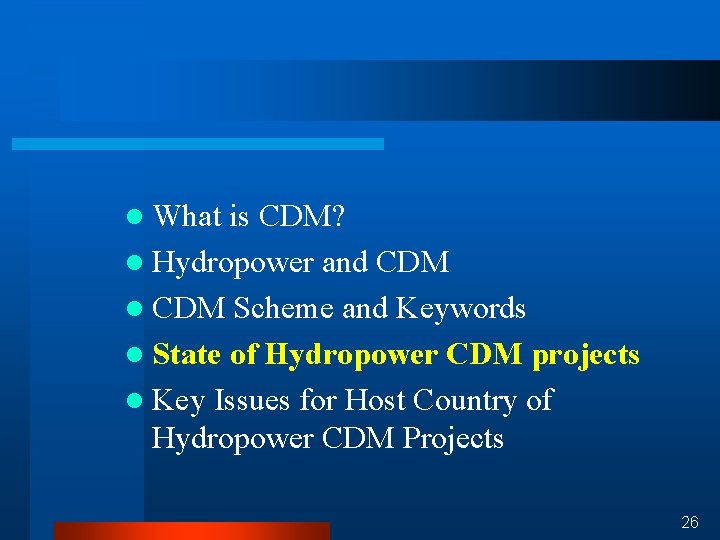 - What is CDM?
- Hydropower and CDM
- CDM Scheme and Keywords
- State of Hydropower CDM projects
- Key Issues for Host Country of Hydropower CDM Projects

26